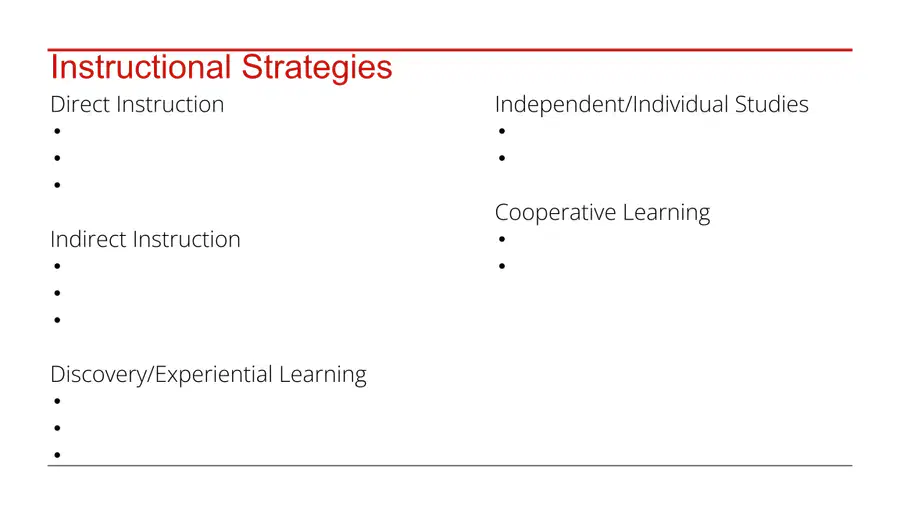 Instructional Strategies

Direct Instruction
•
•
•

Indirect Instruction
•
•
•

Discovery/Experiential Learning
•
•
•

Independent/Individual Studies
•
•

Cooperative Learning
•
•